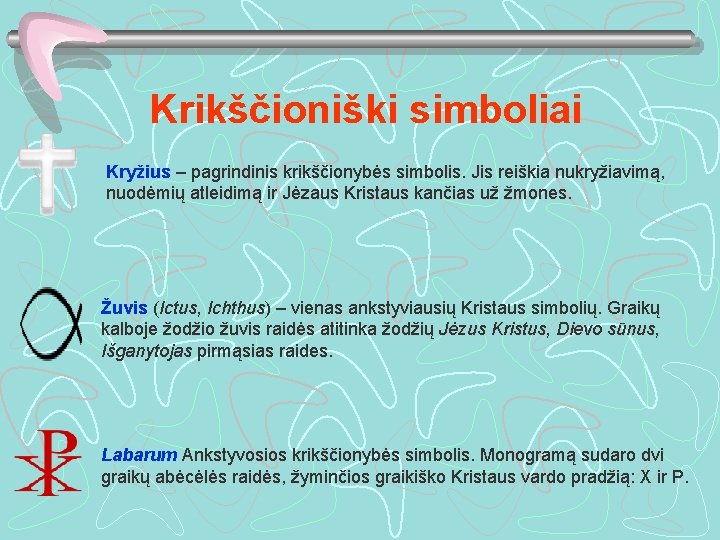 Krikščioniški simboliai

Kryžius – pagrindinis krikščionybės simbolis. Jis reiškia nukryžiavimą, nuodėmių atleidimą ir Jėzaus Kristaus kančias už žmones.

Žuvis (Ictus, Ichthus) – vienas ankstyviausių Kristaus simbolių. Graikų kalboje žodžio žuvis raidės atitinka žodžių Jėzus Kristus, Dievo sūnus, Išganytojas pirmąsias raides.

Labarum Ankstyvosios krikščionybės simbolis. Monogramą sudaro dvi graikų abėcėlės raidės, žyminčios graikiško Kristaus vardo pradžią: X ir P.